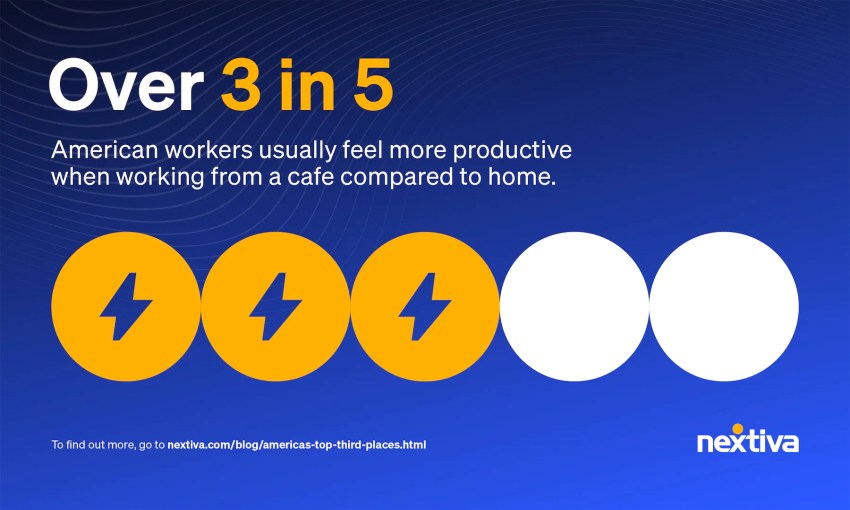 Over 3 in 5

American workers usually feel more productive when working from a cafe compared to home.

To find out more, go to nextiva.com/blog/americas-top-third-places.html

nextiva